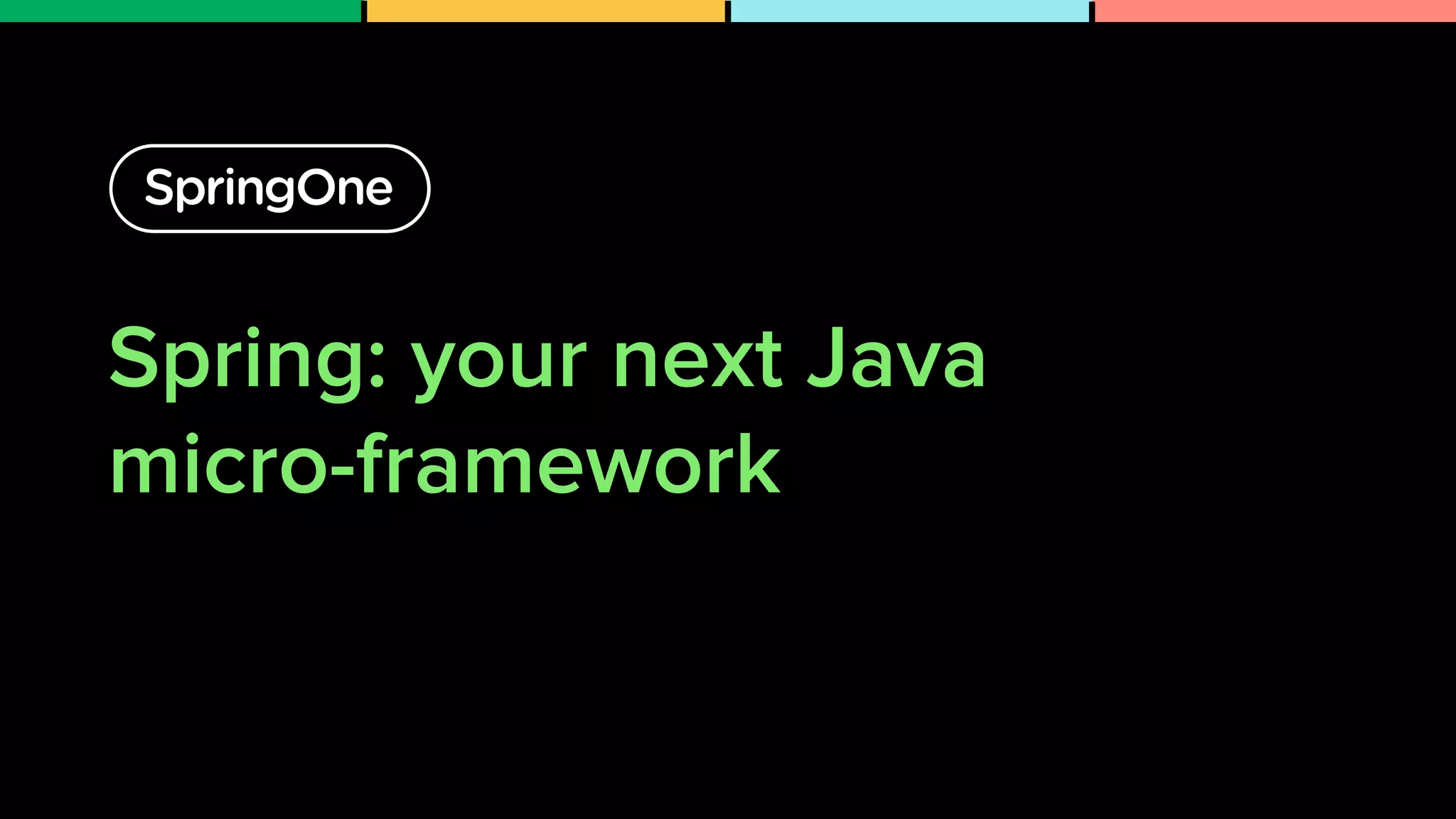 SpringOne

Spring: your next Java micro-framework